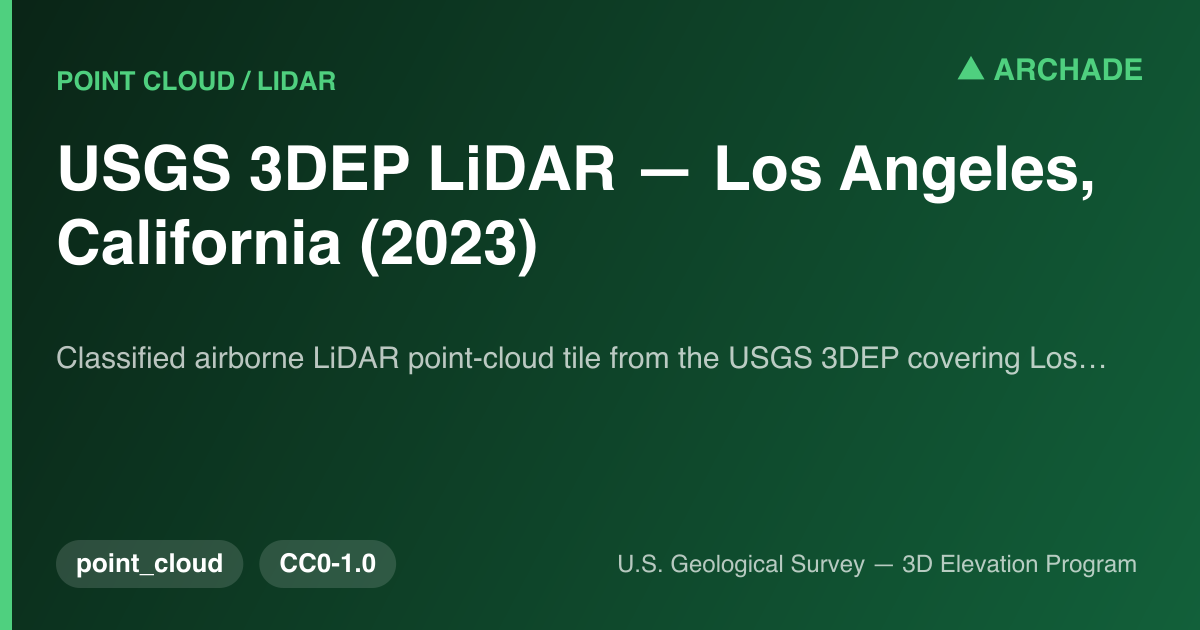 POINT CLOUD / LIDAR

▲ ARCHADE

USGS 3DEP LiDAR — Los Angeles, California (2023)

Classified airborne LiDAR point-cloud tile from the USGS 3DEP covering Los…

point_cloud

CC0-1.0

U.S. Geological Survey — 3D Elevation Program